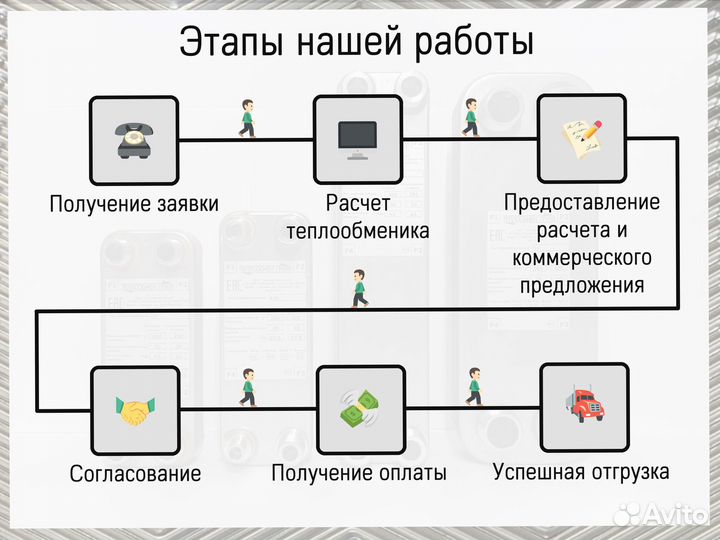 Этапы нашей работы

Получение заявки

Расчет теплообменика

Предоставление расчета и коммерческого предложения

Согласование

Получение оплаты

Успешная отгрузка

Avito